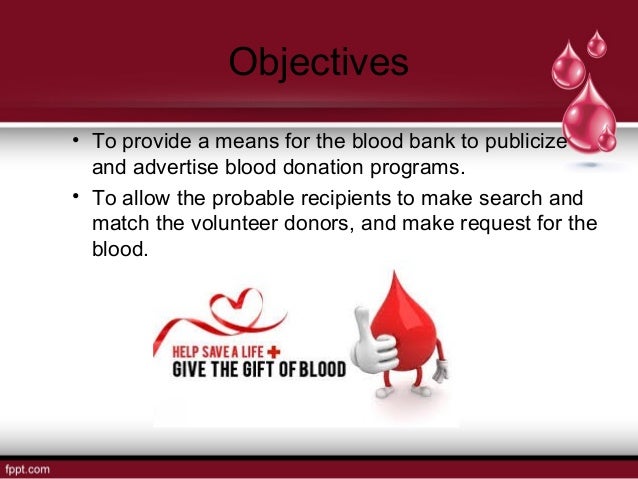 Objectives

• To provide a means for the blood bank to publicize and advertise blood donation programs.

• To allow the probable recipients to make search and match the volunteer donors, and make request for the blood.

HELP SAVE A LIFE
GIVE THE GIFT OF BLOOD

fppt.com